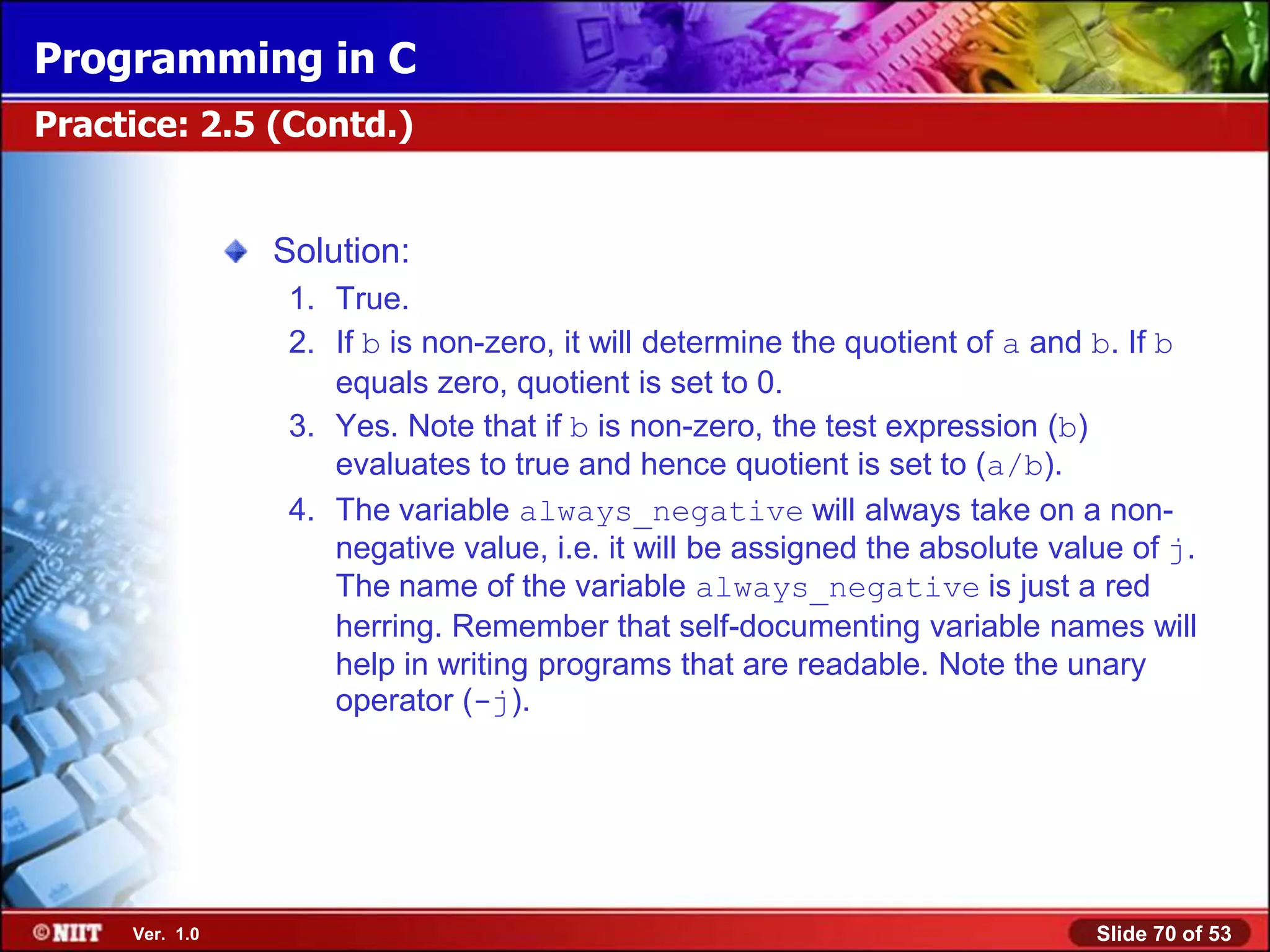 Programming in C

Practice: 2.5 (Contd.)

Solution:

1. True.
2. If b is non-zero, it will determine the quotient of a and b. If b equals zero, quotient is set to 0.
3. Yes. Note that if b is non-zero, the test expression (b) evaluates to true and hence quotient is set to (a/b).
4. The variable always_negative will always take on a non-negative value, i.e. it will be assigned the absolute value of j. The name of the variable always_negative is just a red herring. Remember that self-documenting variable names will help in writing programs that are readable. Note the unary operator (-j).

©NIIT Ver. 1.0

Slide 70 of 53